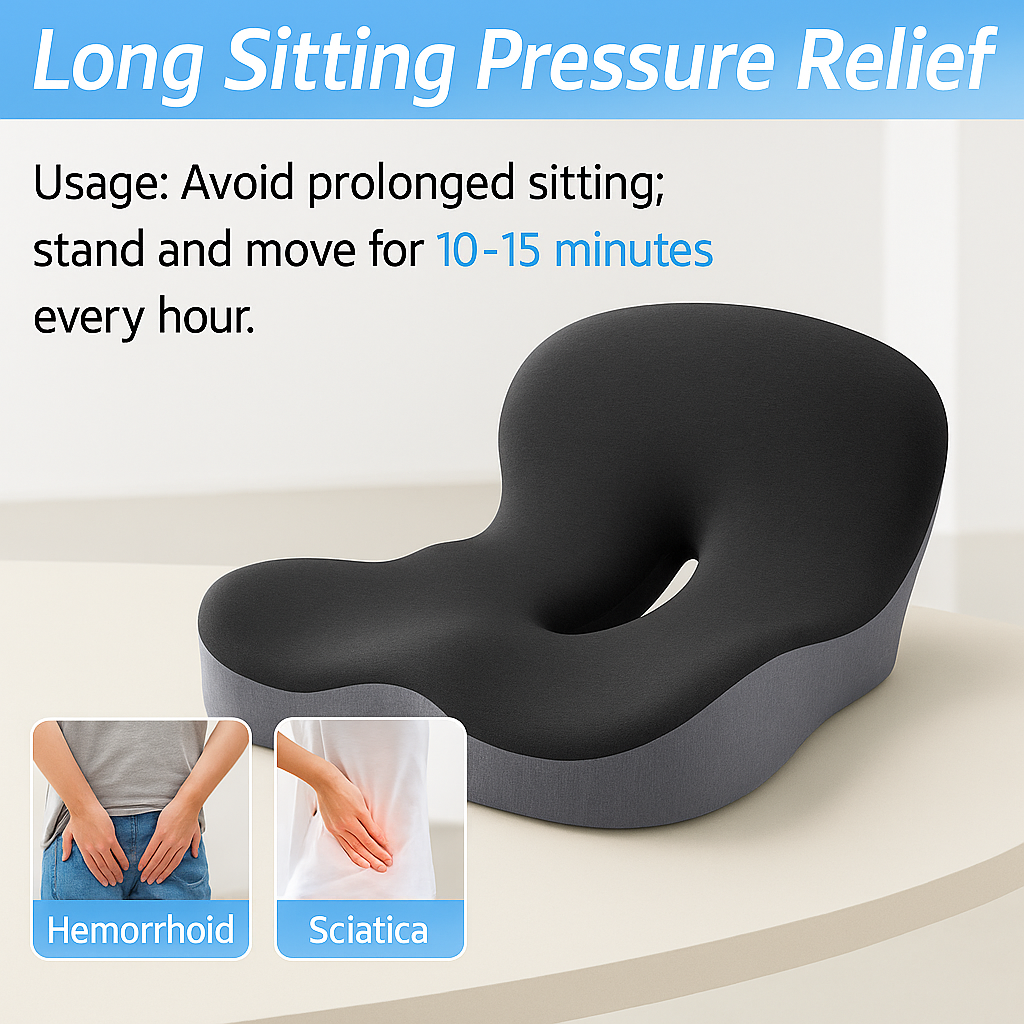 Long Sitting Pressure Relief

Usage: Avoid prolonged sitting; stand and move for 10-15 minutes every hour.

Hemorrhoid

Sciatica